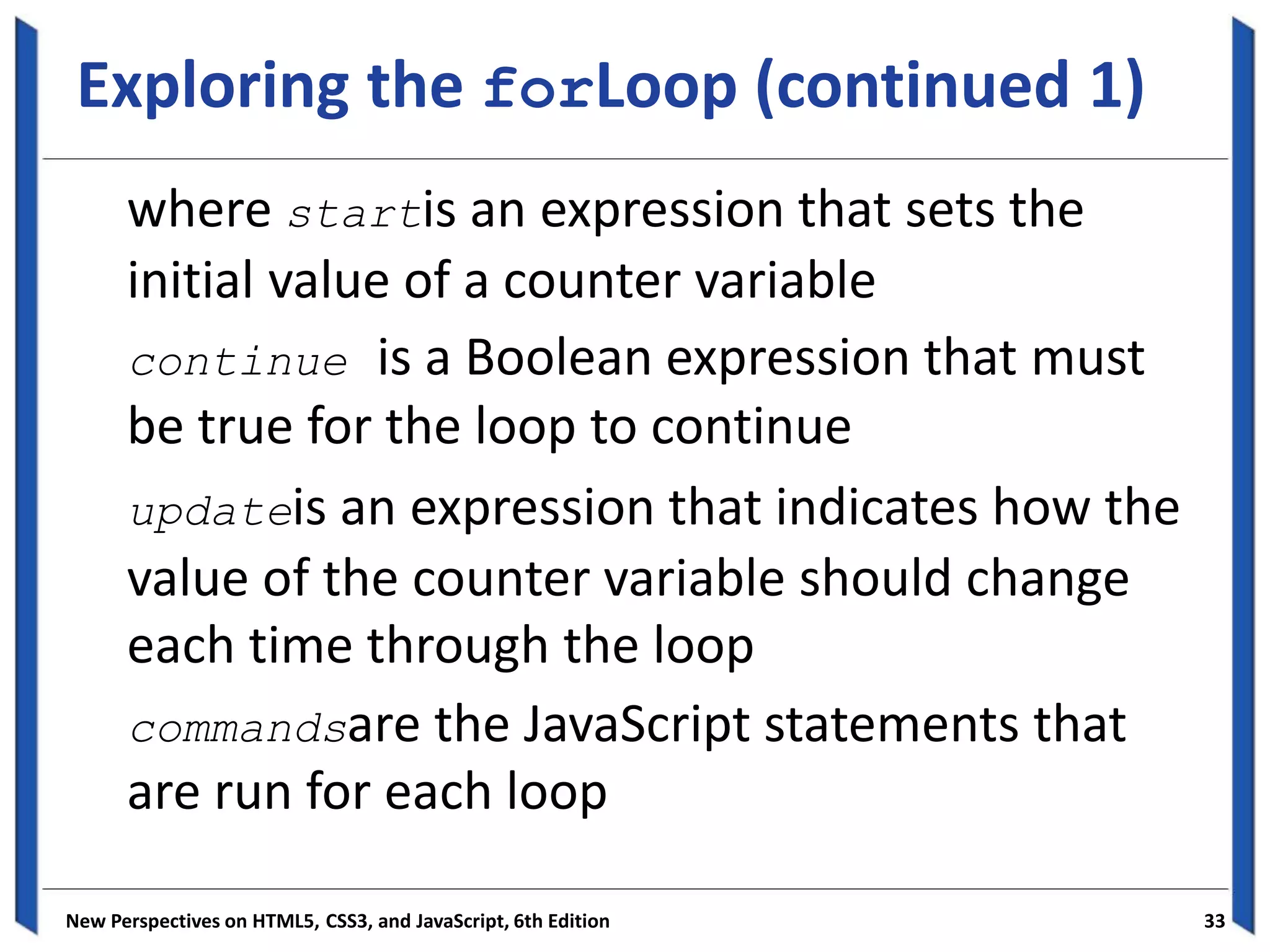 Exploring the forLoop (continued 1)

where startis an expression that sets the initial value of a counter variable

continue is a Boolean expression that must be true for the loop to continue

updateis an expression that indicates how the value of the counter variable should change each time through the loop

commandsare the JavaScript statements that are run for each loop

New Perspectives on HTML5, CSS3, and JavaScript, 6th Edition

33